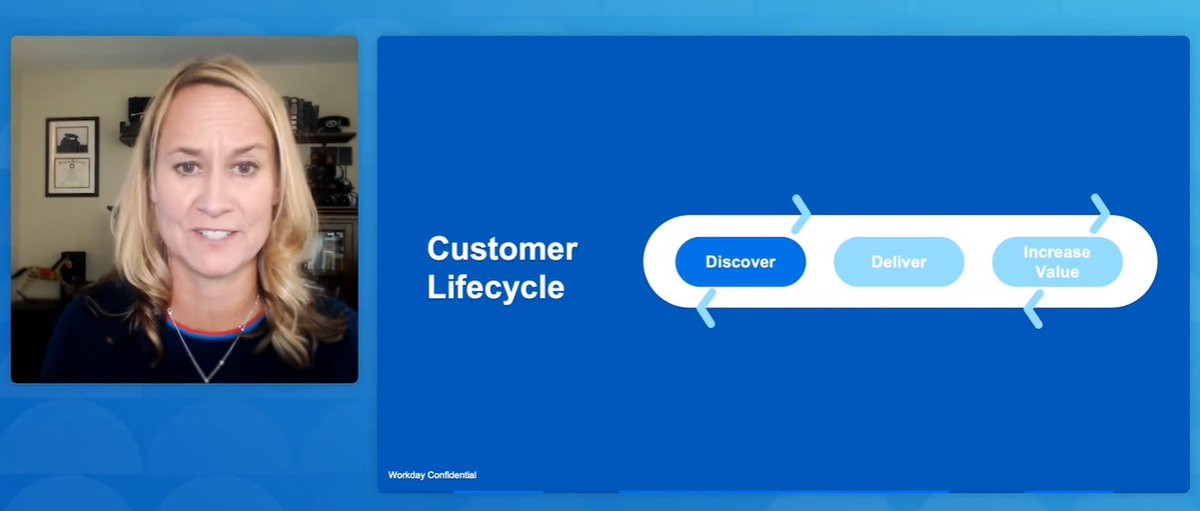 Customer Lifecycle

Discover

Deliver

Increase Value

Workday Confidential